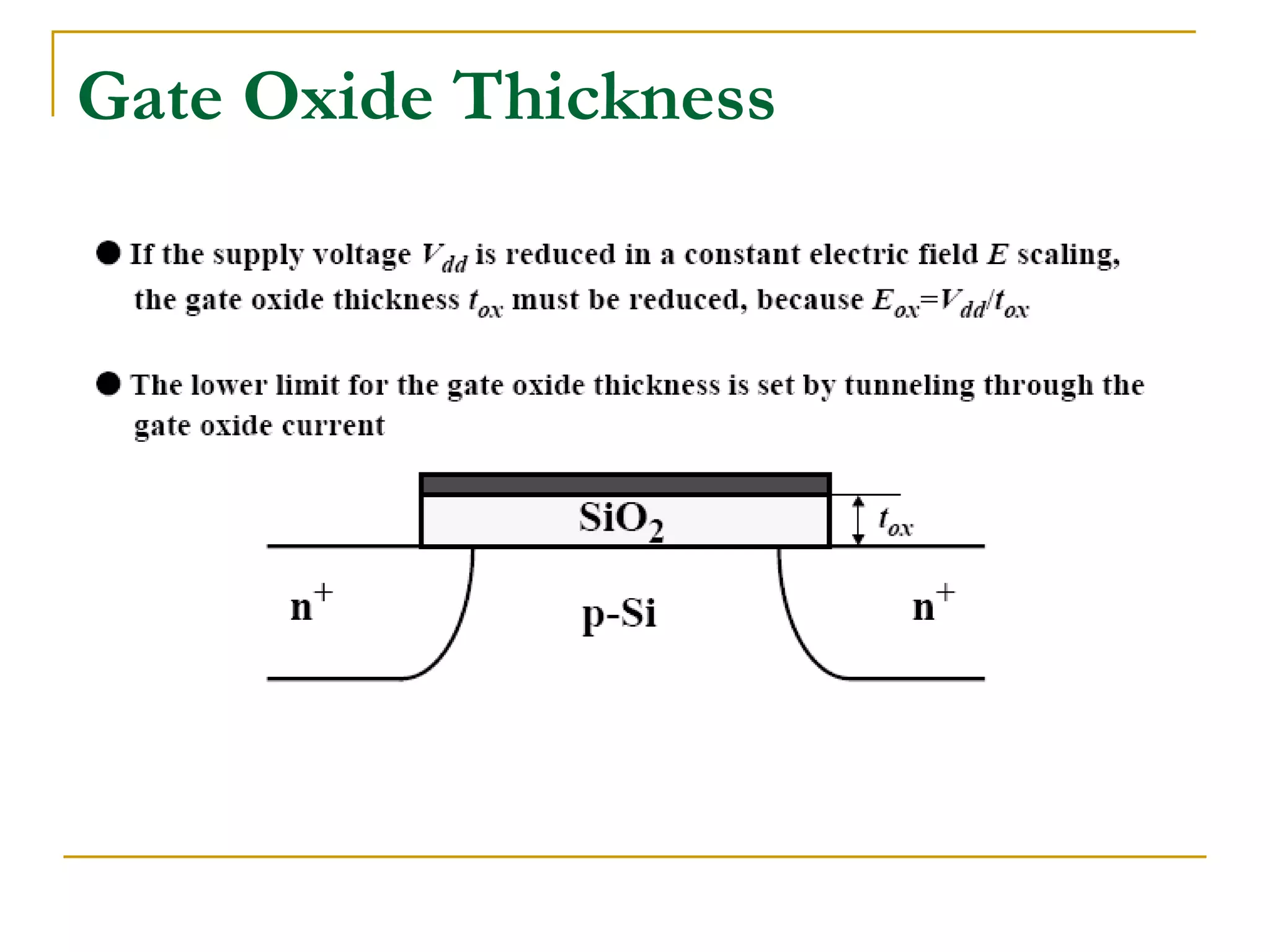 Gate Oxide Thickness

● If the supply voltage $V_{dd}$ is reduced in a constant electric field $E$ scaling, the gate oxide thickness $t_{ox}$ must be reduced, because $E_{ox}=V_{dd}/t_{ox}$

● The lower limit for the gate oxide thickness is set by tunneling through the gate oxide current

$SiO_2$

$t_{ox}$

$n^+$

p-Si

$n^+$